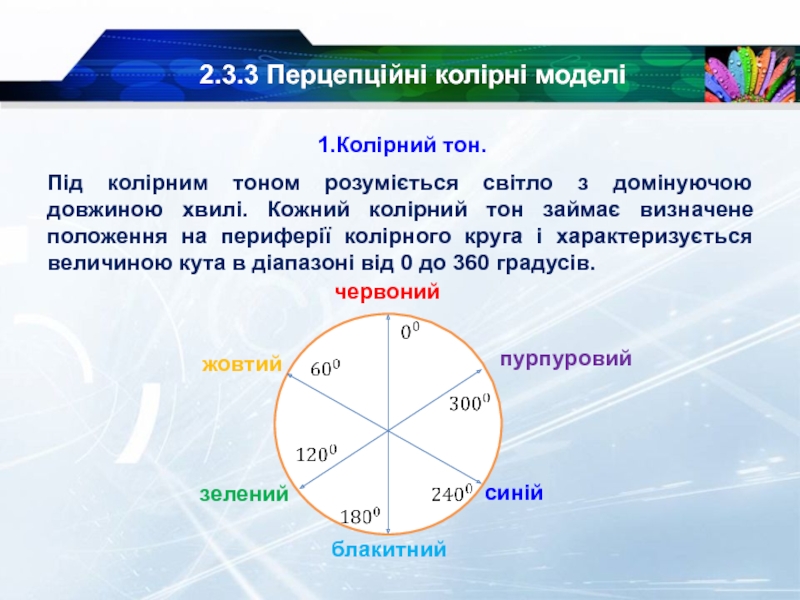 2.3.3 Перцепційні колірні моделі

1.Колірний тон.

Під колірним тоном розуміється світло з домінуючою довжиною хвилі. Кожний колірний тон займає визначене положення на периферії колірного круга і характеризується величиною кута в діапазоні від 0 до 360 градусів.

червоний

$0^0$

жовтий

$60^0$

пурпуровий

$300^0$

$120^0$

зелений

$240^0$

синій

$180^0$

блакитний